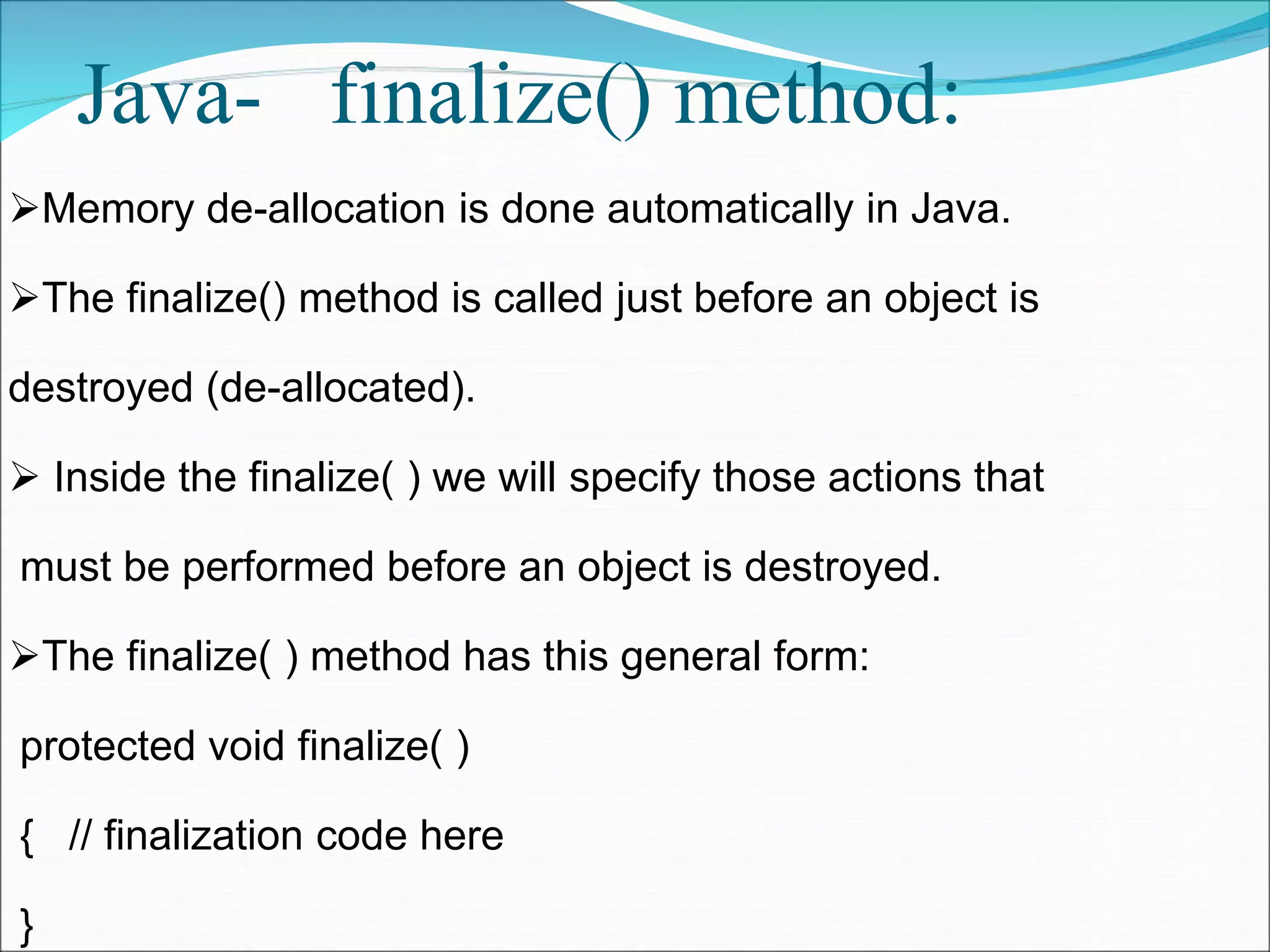 Java- finalize() method:

➢Memory de-allocation is done automatically in Java.

➢The finalize() method is called just before an object is destroyed (de-allocated).

➢ Inside the finalize( ) we will specify those actions that must be performed before an object is destroyed.

➢The finalize( ) method has this general form:

protected void finalize( )

{ // finalization code here

}